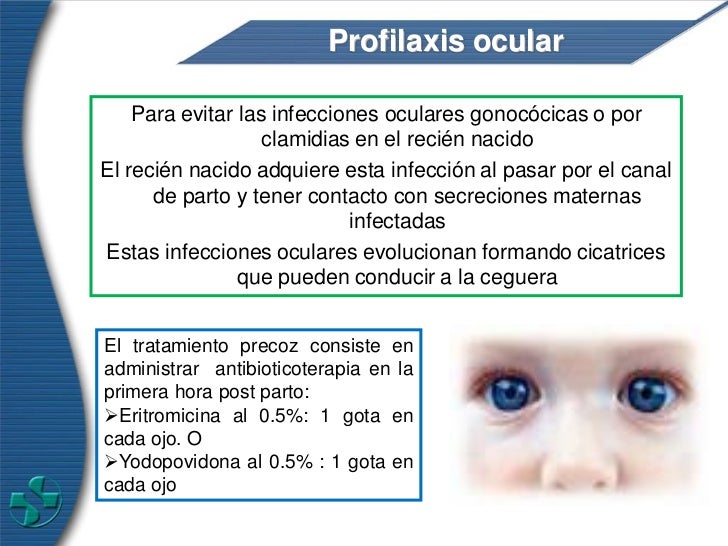 Profilaxis ocular

Para evitar las infecciones oculares gonocócicas o por clamidias en el recién nacido

El recién nacido adquiere esta infección al pasar por el canal de parto y tener contacto con secreciones maternas infectadas

Estas infecciones oculares evolucionan formando cicatrices que pueden conducir a la ceguera

El tratamiento precoz consiste en administrar antibioticoterapia en la primera hora post parto:
➢Eritromicina al 0.5%: 1 gota en cada ojo. O
➢Yodopovidona al 0.5% : 1 gota en cada ojo